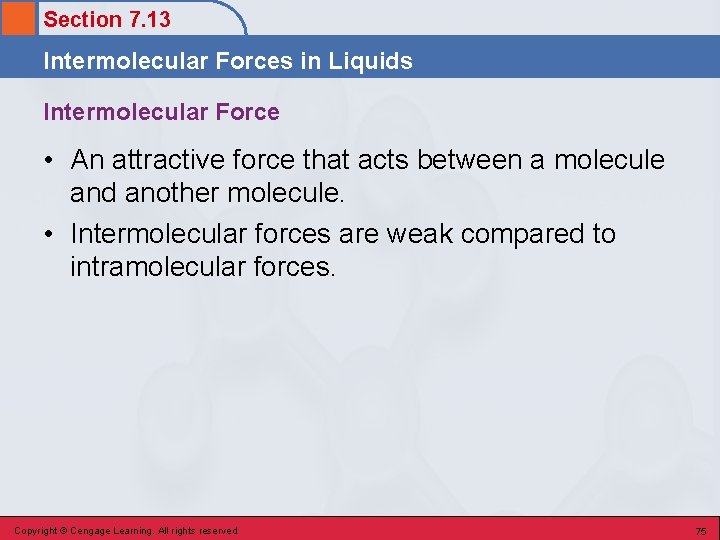 Section 7.13

Intermolecular Forces in Liquids

Intermolecular Force

• An attractive force that acts between a molecule and another molecule.

• Intermolecular forces are weak compared to intramolecular forces.

Copyright © Cengage Learning. All rights reserved

75